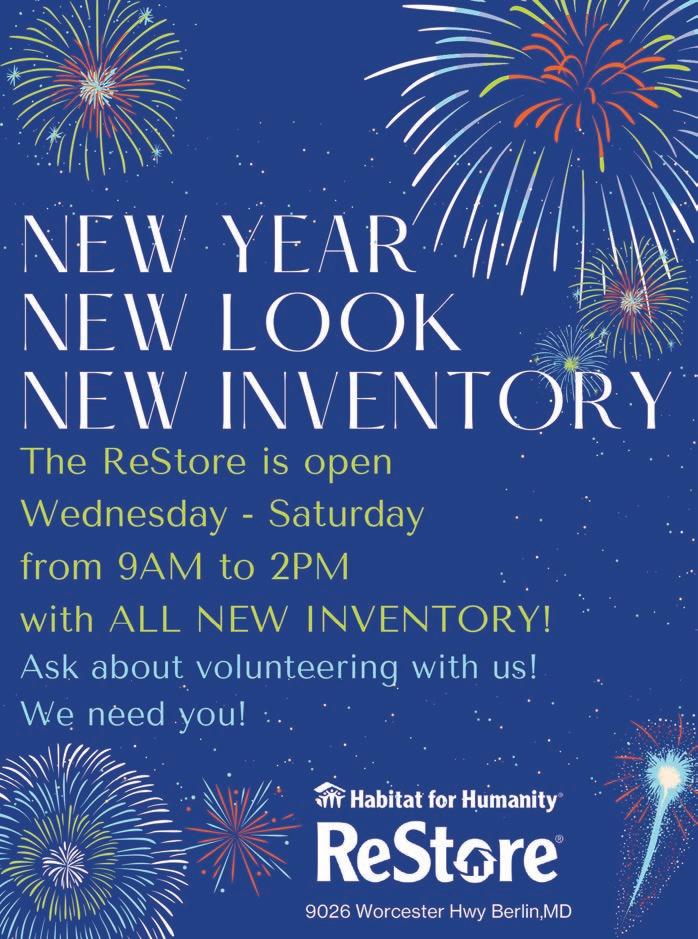 NEW YEAR
NEW LOOK
NEW INVENTORY

The ReStore is open
Wednesday - Saturday
from 9AM to 2PM
with ALL NEW INVENTORY!
Ask about volunteering with us!
We need you!

Habitat for Humanity®
ReStore®
9026 Worcester Hwy Berlin,MD